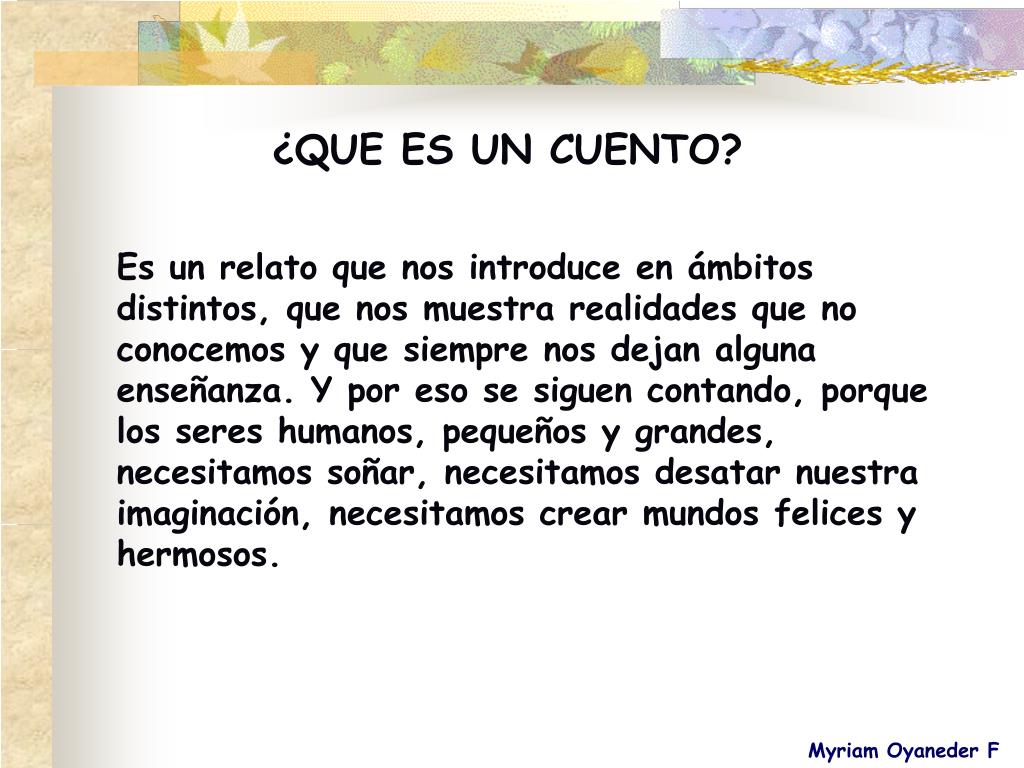 ¿QUE ES UN CUENTO?

Es un relato que nos introduce en ámbitos distintos, que nos muestra realidades que no conocemos y que siempre nos dejan alguna enseñanza. Y por eso se siguen contando, porque los seres humanos, pequeños y grandes, necesitamos soñar, necesitamos desatar nuestra imaginación, necesitamos crear mundos felices y hermosos.

Myriam Oyaneder F